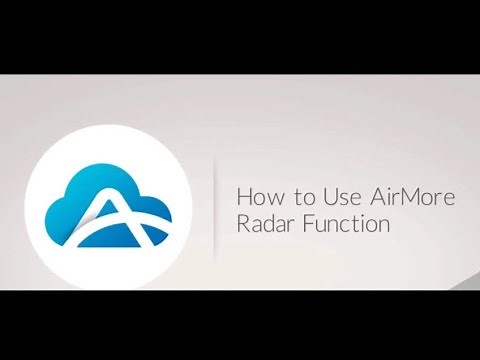 How to Use AirMore Radar Function